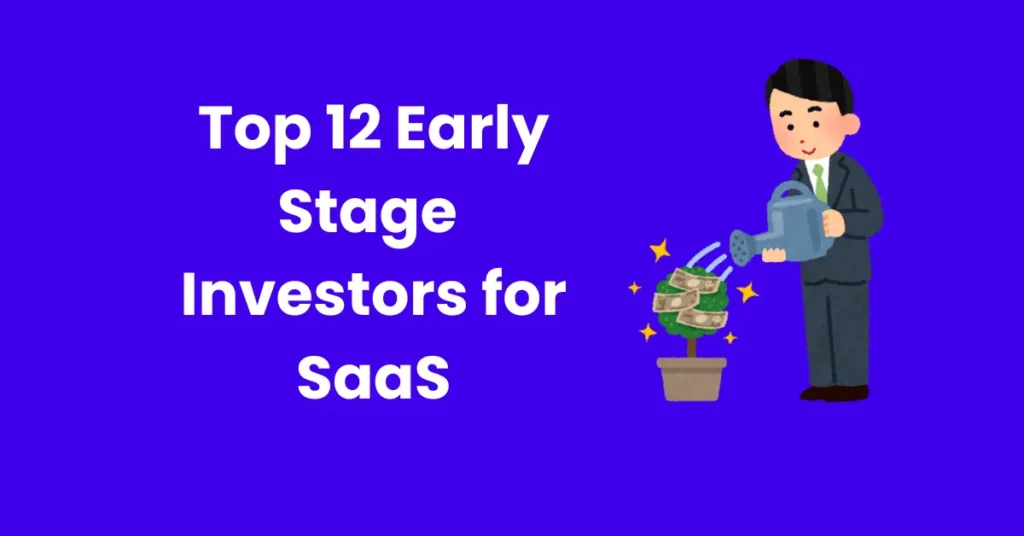 Top 12 Early Stage Investors for SaaS